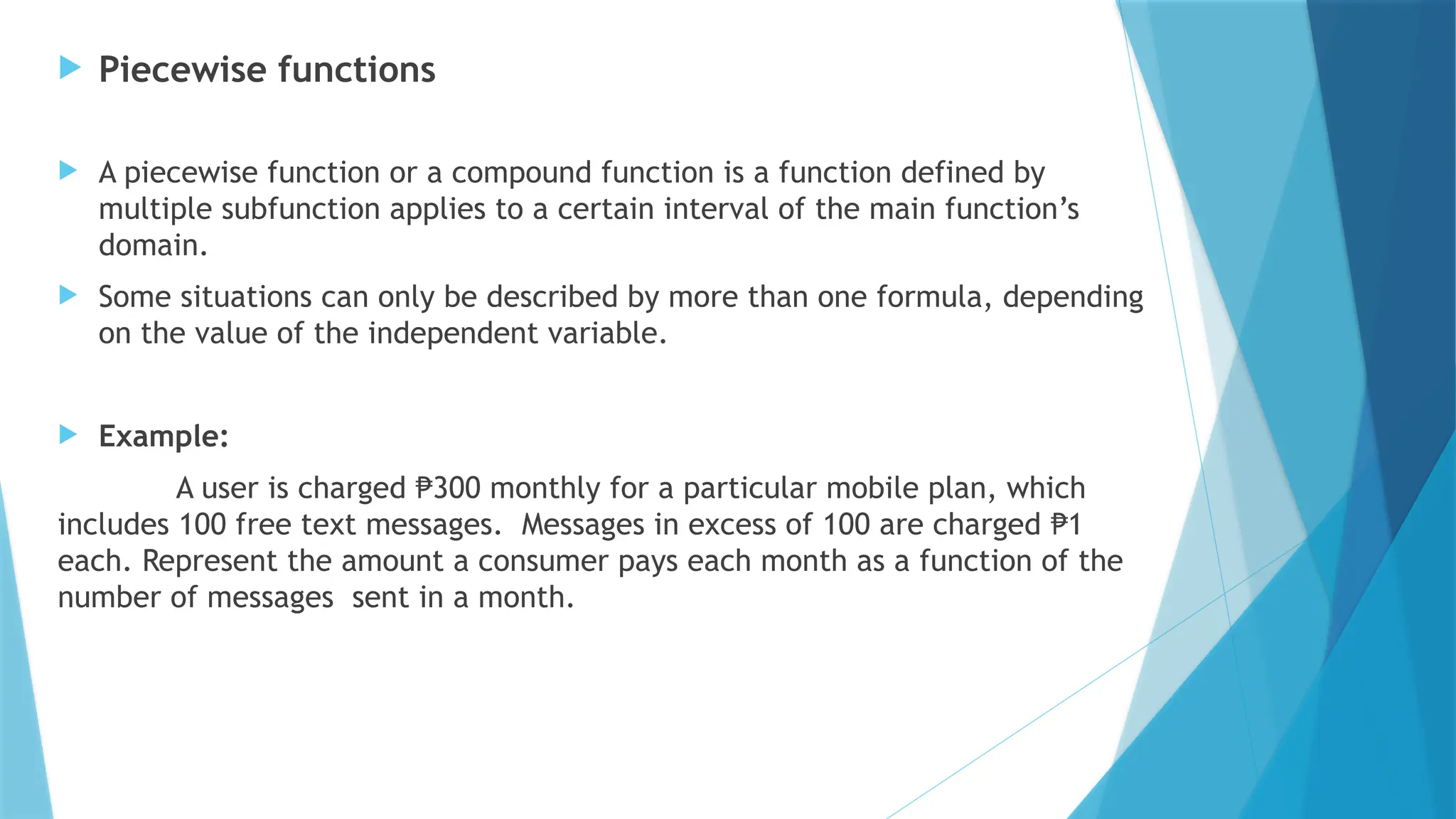 Piecewise functions

A piecewise function or a compound function is a function defined by multiple subfunction applies to a certain interval of the main function’s domain.

Some situations can only be described by more than one formula, depending on the value of the independent variable.

Example:

A user is charged ₱300 monthly for a particular mobile plan, which includes 100 free text messages. Messages in excess of 100 are charged ₱1 each. Represent the amount a consumer pays each month as a function of the number of messages sent in a month.